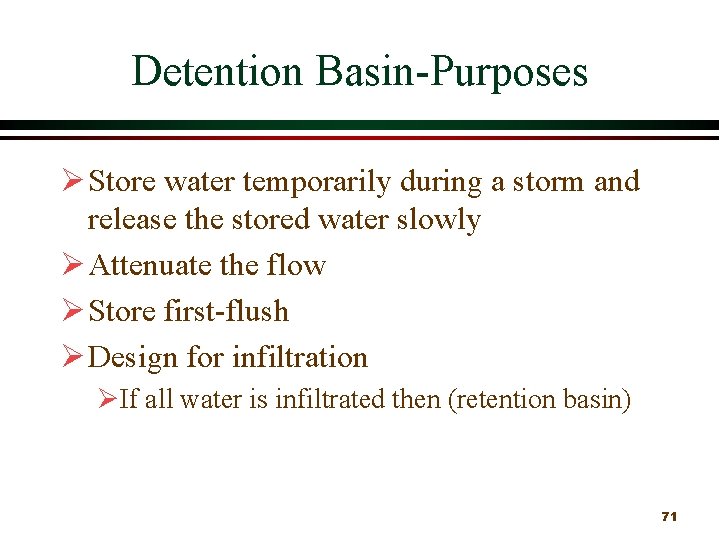 Detention Basin-Purposes

➢ Store water temporarily during a storm and release the stored water slowly

➢ Attenuate the flow

➢ Store first-flush

➢ Design for infiltration

➢ If all water is infiltrated then (retention basin)

71